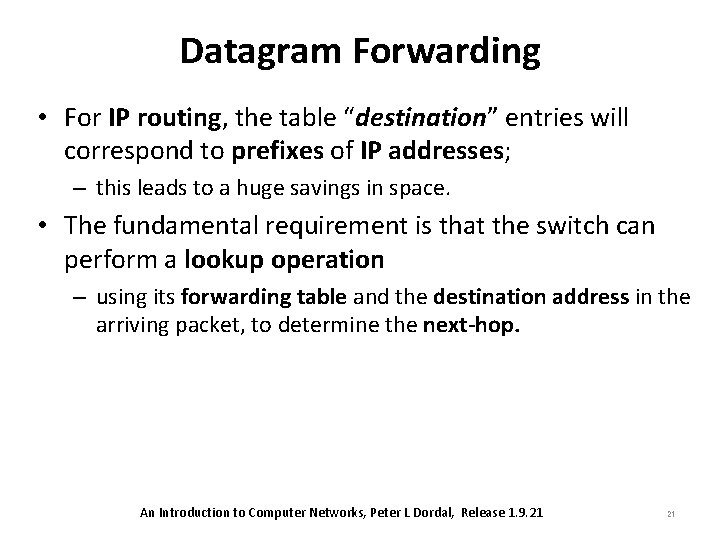 Datagram Forwarding

• For IP routing, the table “destination” entries will correspond to prefixes of IP addresses;
– this leads to a huge savings in space.

• The fundamental requirement is that the switch can perform a lookup operation
– using its forwarding table and the destination address in the arriving packet, to determine the next-hop.

An Introduction to Computer Networks, Peter L Dordal, Release 1.9.21

21